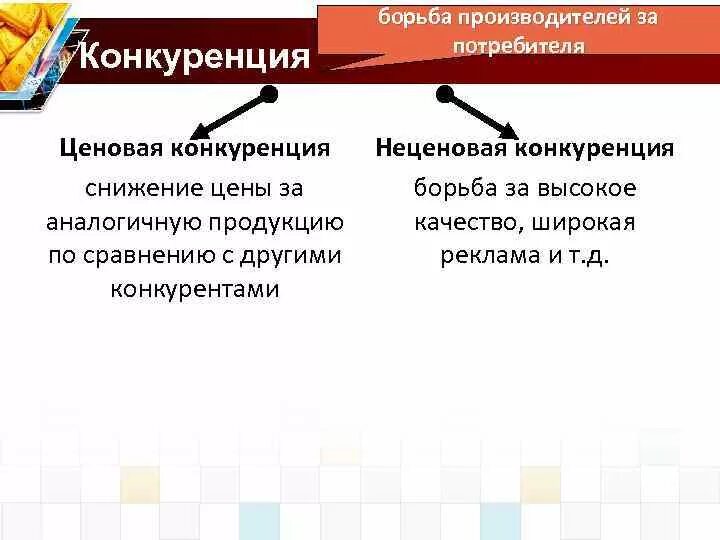 Конкуренция

борьба производителей за потребителя

Ценовая конкуренция
снижение цены за аналогичную продукцию по сравнению с другими конкурентами

Неценовая конкуренция
борьба за высокое качество, широкая реклама и т.д.